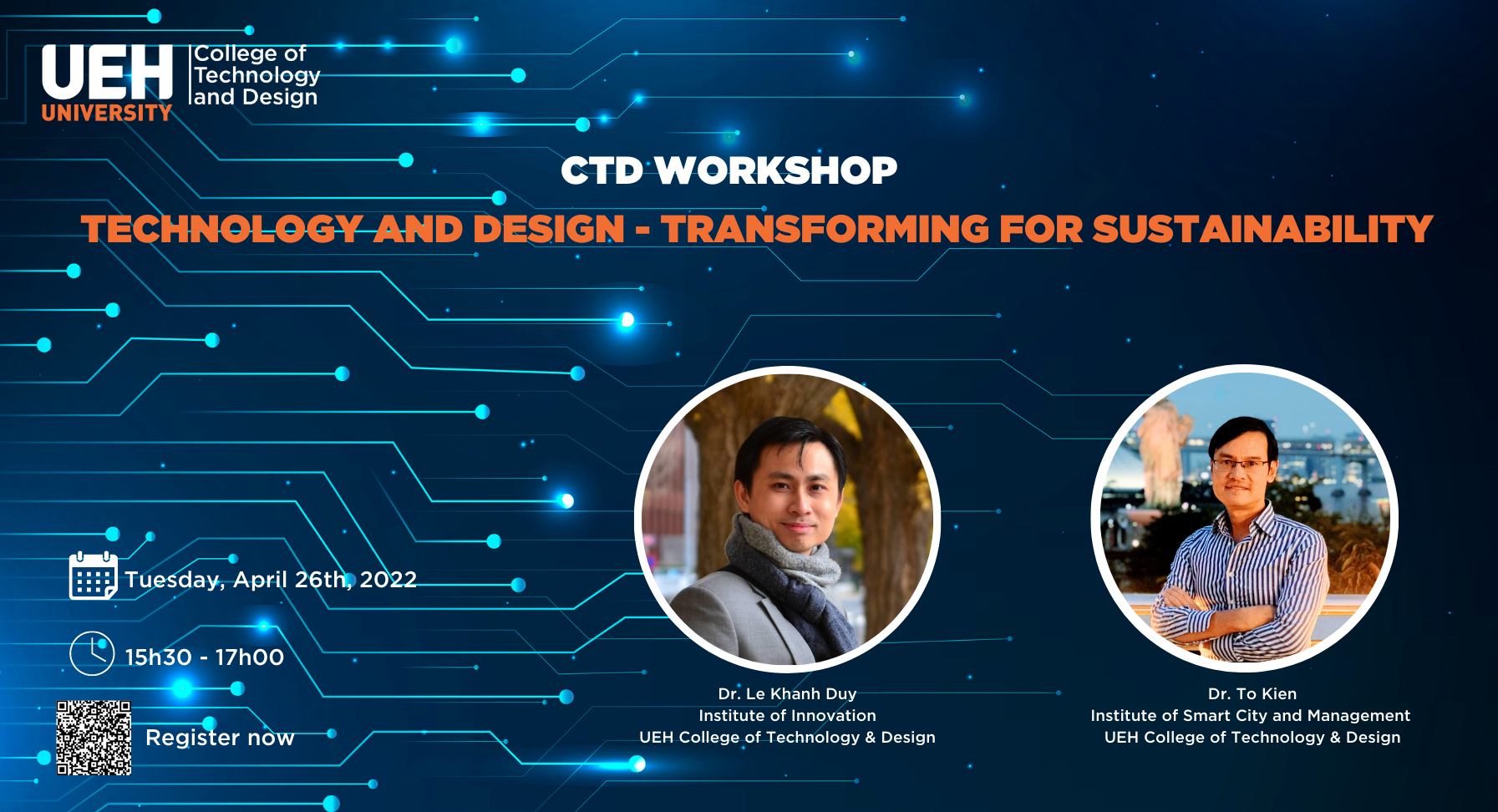 UEH UNIVERSITY
College of Technology and Design

CTD WORKSHOP

TECHNOLOGY AND DESIGN - TRANSFORMING FOR SUSTAINABILITY

Tuesday, April 26th, 2022

15h30 - 17h00

Register now

Dr. Le Khanh Duy
Institute of Innovation
UEH College of Technology & Design

Dr. To Kien
Institute of Smart City and Management
UEH College of Technology & Design